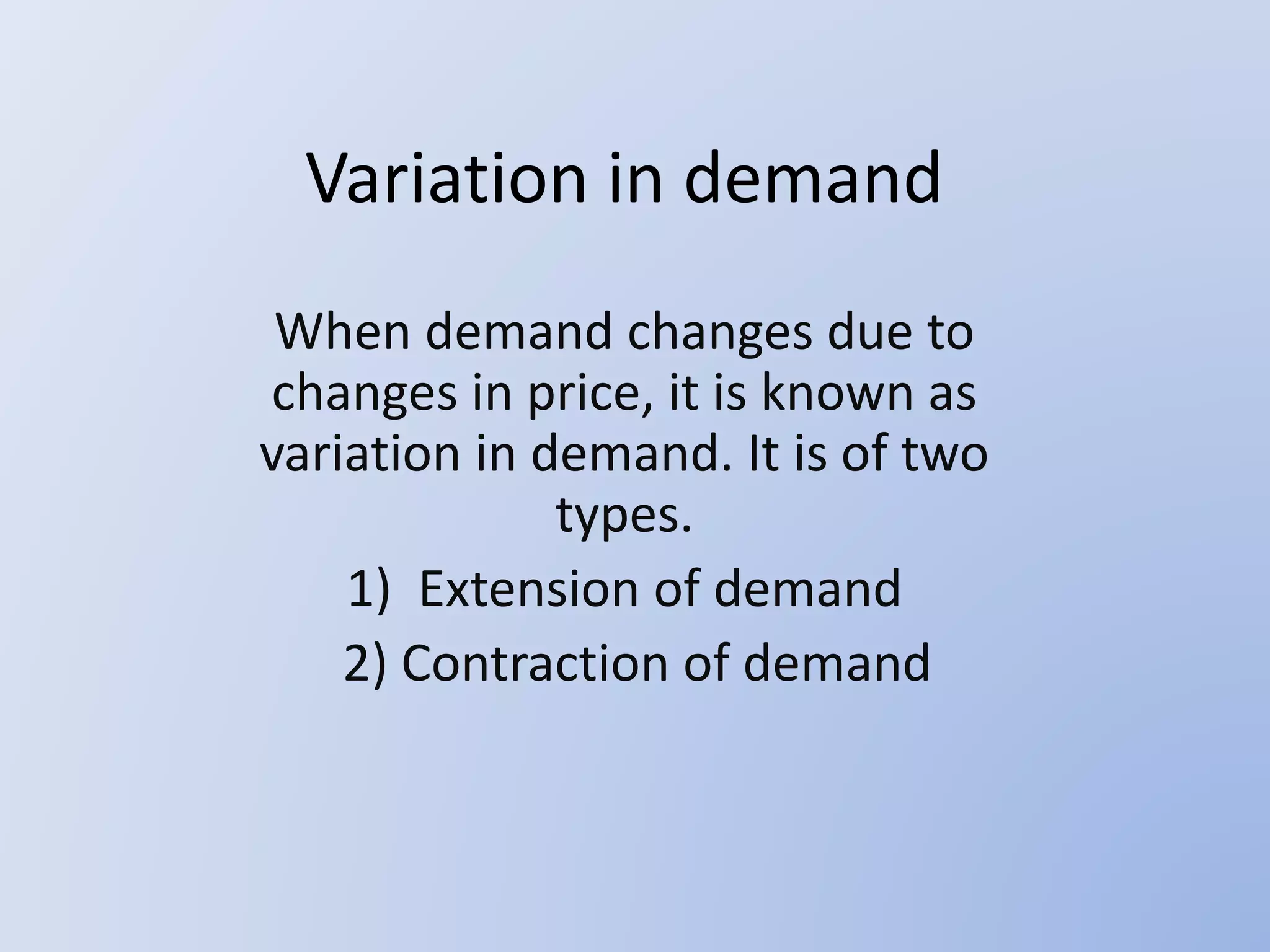 Variation in demand

When demand changes due to changes in price, it is known as variation in demand. It is of two types.

1) Extension of demand

2) Contraction of demand